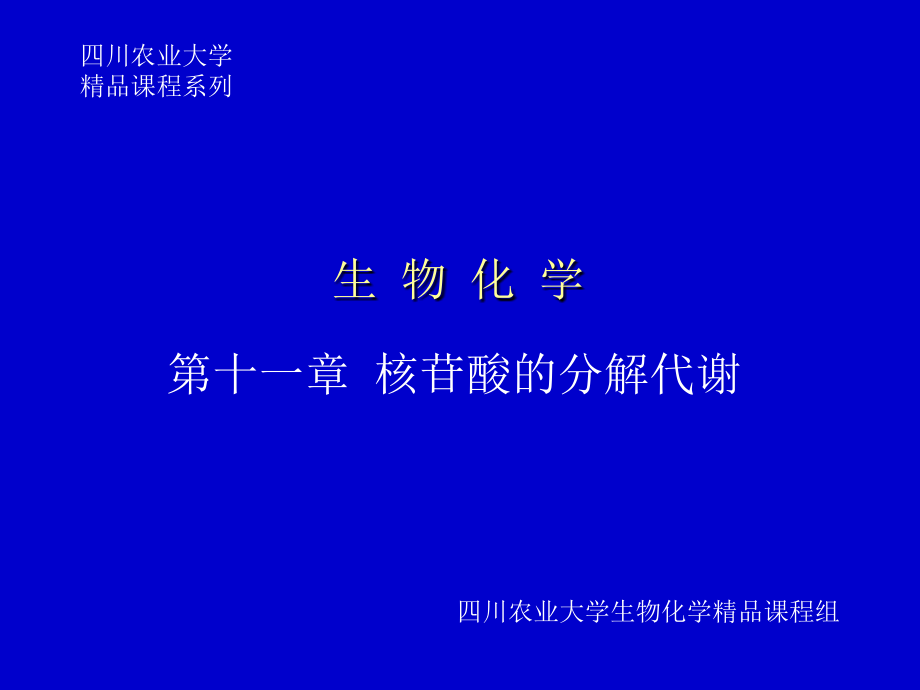 四川农业大学
精品课程系列

生 物 化 学

第十一章 核苷酸的分解代谢

四川农业大学生物化学精品课程组